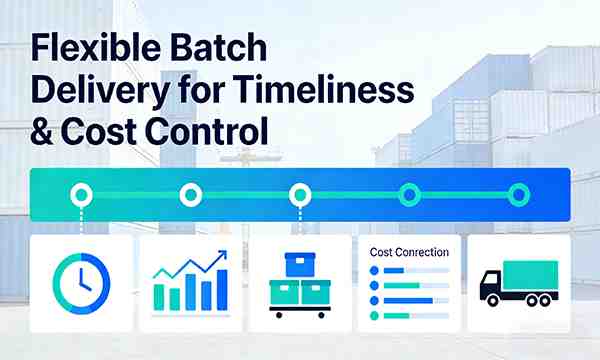 Flexible Batch Delivery for Timeliness & Cost Control

Cost Conrection